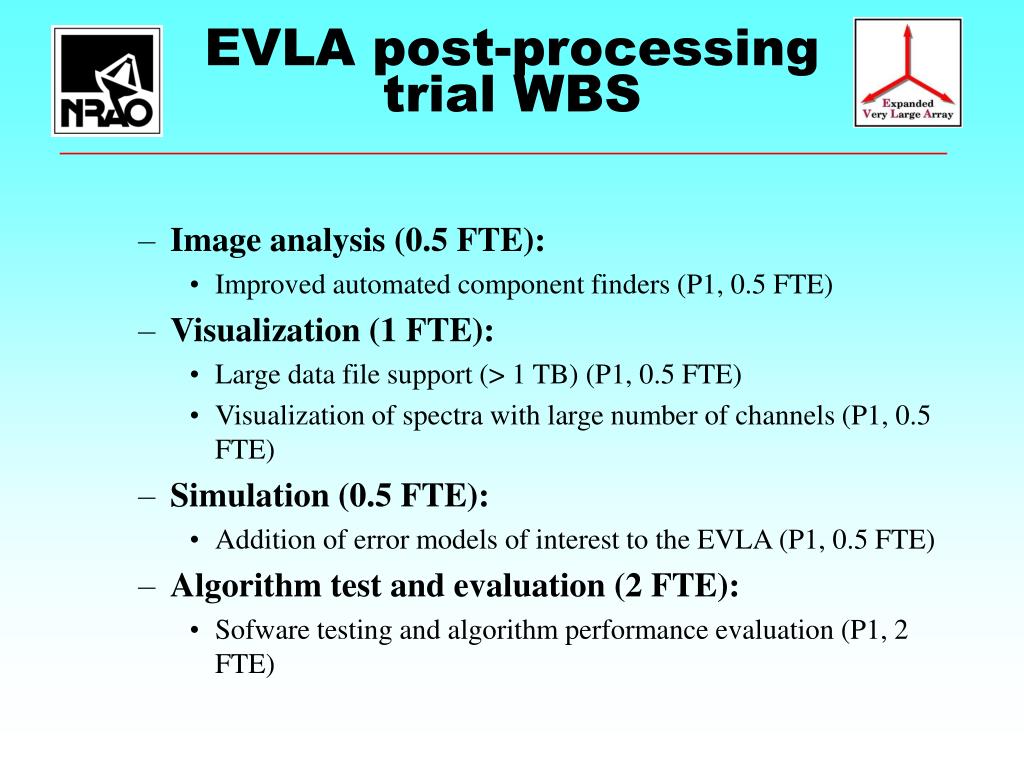 NRAO

EVLA post-processing trial WBS

Expanded Very Large Array

– Image analysis (0.5 FTE):
• Improved automated component finders (P1, 0.5 FTE)
– Visualization (1 FTE):
• Large data file support (> 1 TB) (P1, 0.5 FTE)
• Visualization of spectra with large number of channels (P1, 0.5 FTE)
– Simulation (0.5 FTE):
• Addition of error models of interest to the EVLA (P1, 0.5 FTE)
– Algorithm test and evaluation (2 FTE):
• Sofware testing and algorithm performance evaluation (P1, 2 FTE)